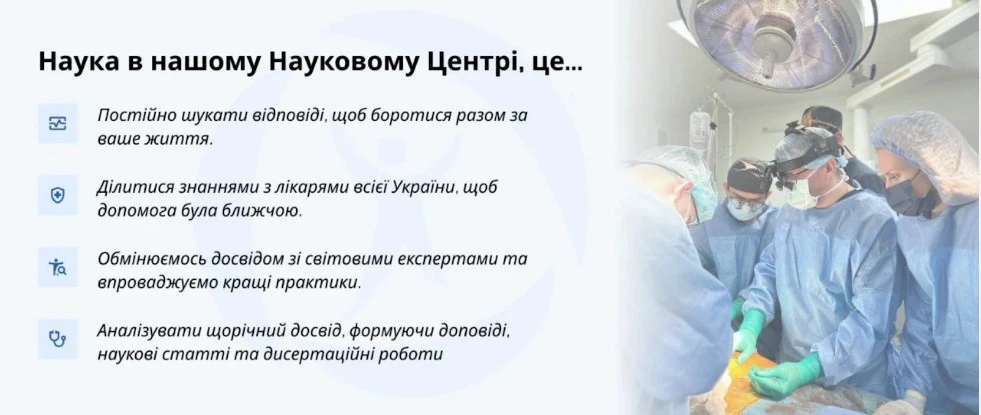 Наука в нашому Науковому Центрі, це...

Постійно шукати відповіді, щоб боротися разом за ваше життя.

Ділитися знаннями з лікарями всієї України, щоб допомога була ближчою.

Обмінюємось досвідом зі світовими експертами та впроваджуємо кращі практики.

Аналізувати щорічний досвід, формуючи доповіді, наукові статті та дисертаційні роботи